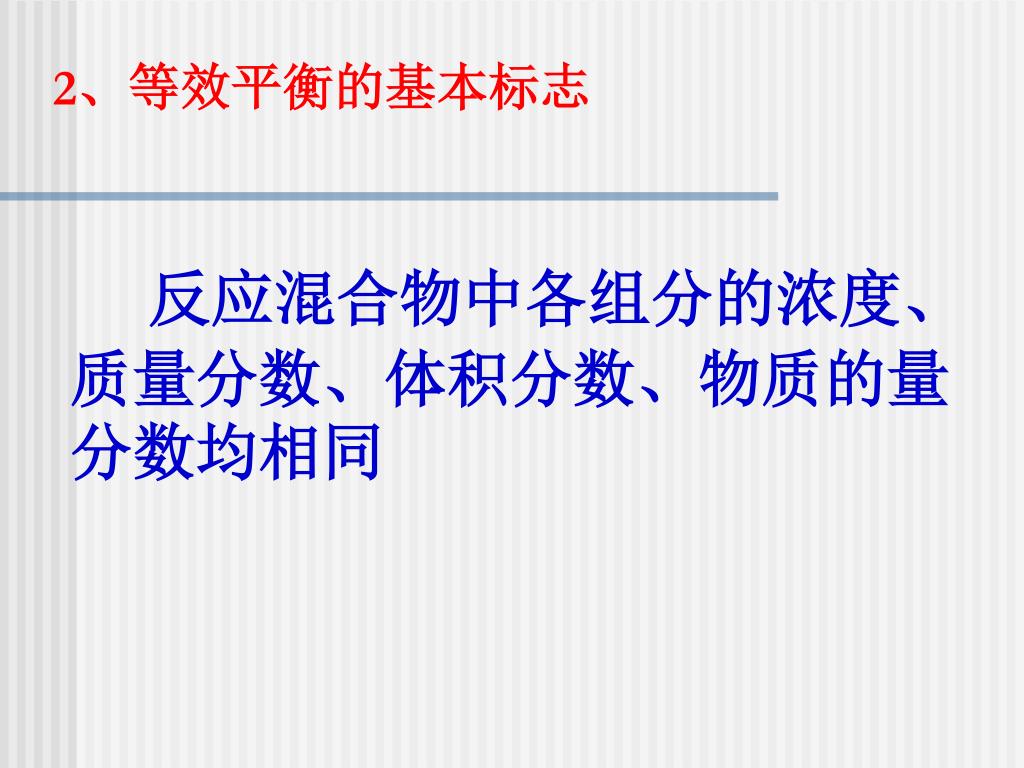 2、等效平衡的基本标志

反应混合物中各组分的浓度、质量分数、体积分数、物质的量分数均相同